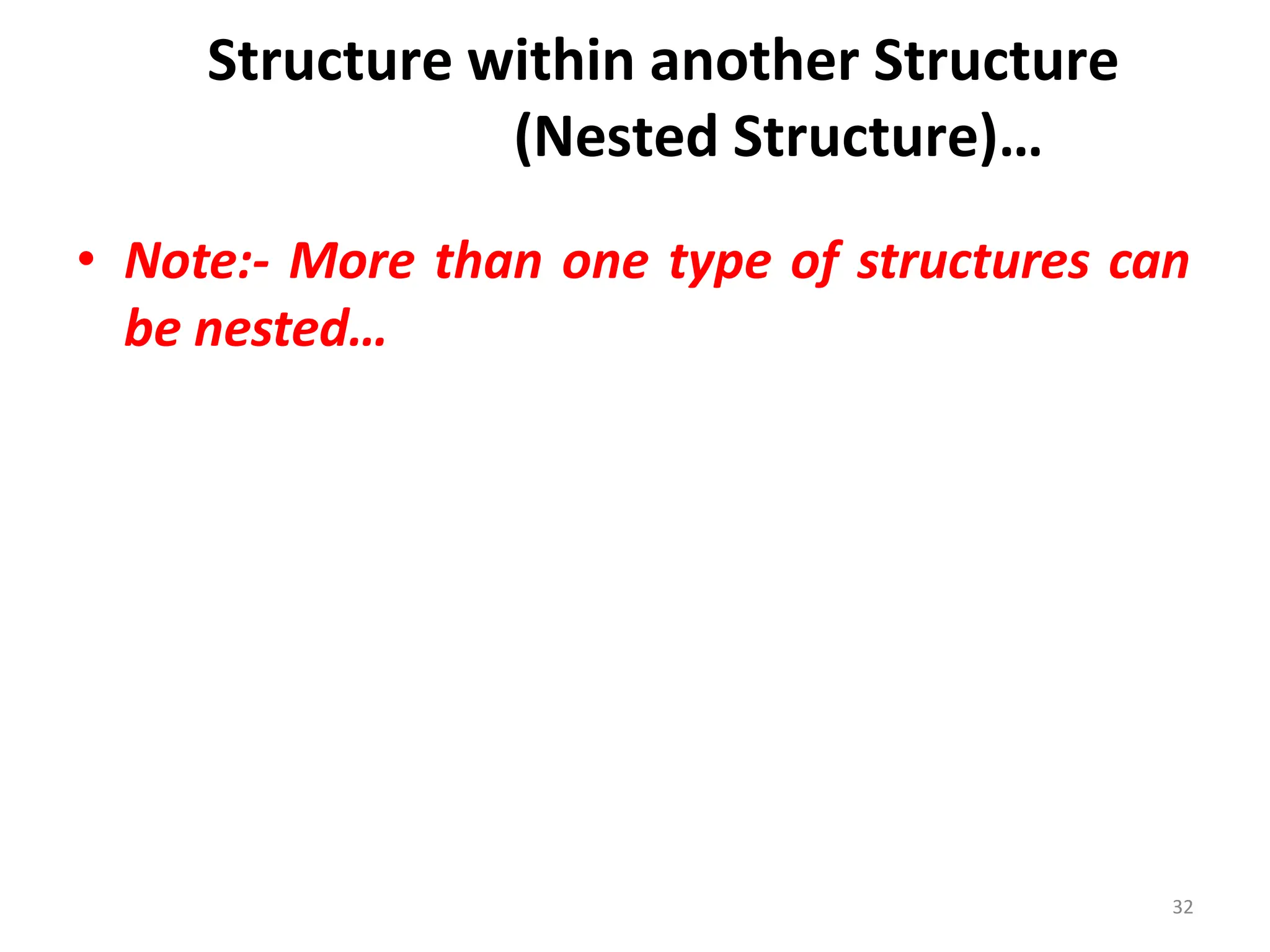 Structure within another Structure (Nested Structure)…

• Note:- More than one type of structures can be nested…

32